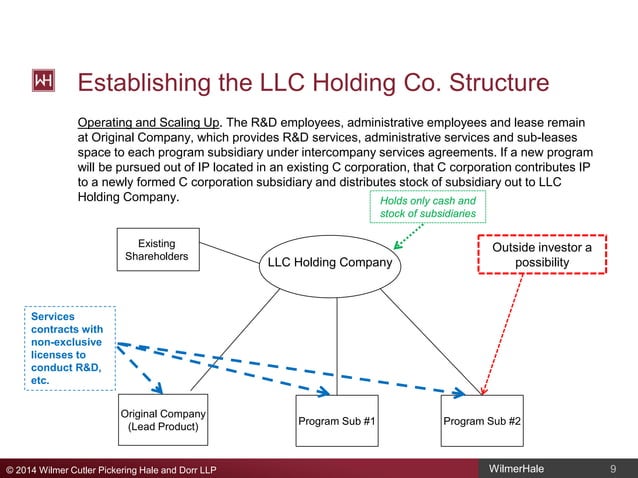 WH

Establishing the LLC Holding Co. Structure

Operating and Scaling Up. The R&D employees, administrative employees and lease remain at Original Company, which provides R&D services, administrative services and sub-leases space to each program subsidiary under intercompany services agreements. If a new program will be pursued out of IP located in an existing C corporation, that C corporation contributes IP to a newly formed C corporation subsidiary and distributes stock of subsidiary out to LLC Holding Company.

Holds only cash and stock of subsidiaries

Existing Shareholders

LLC Holding Company

Outside investor a possibility

Services contracts with non-exclusive licenses to conduct R&D, etc.

Original Company (Lead Product)

Program Sub #1

Program Sub #2

© 2014 Wilmer Cutler Pickering Hale and Dorr LLP

WilmerHale

9